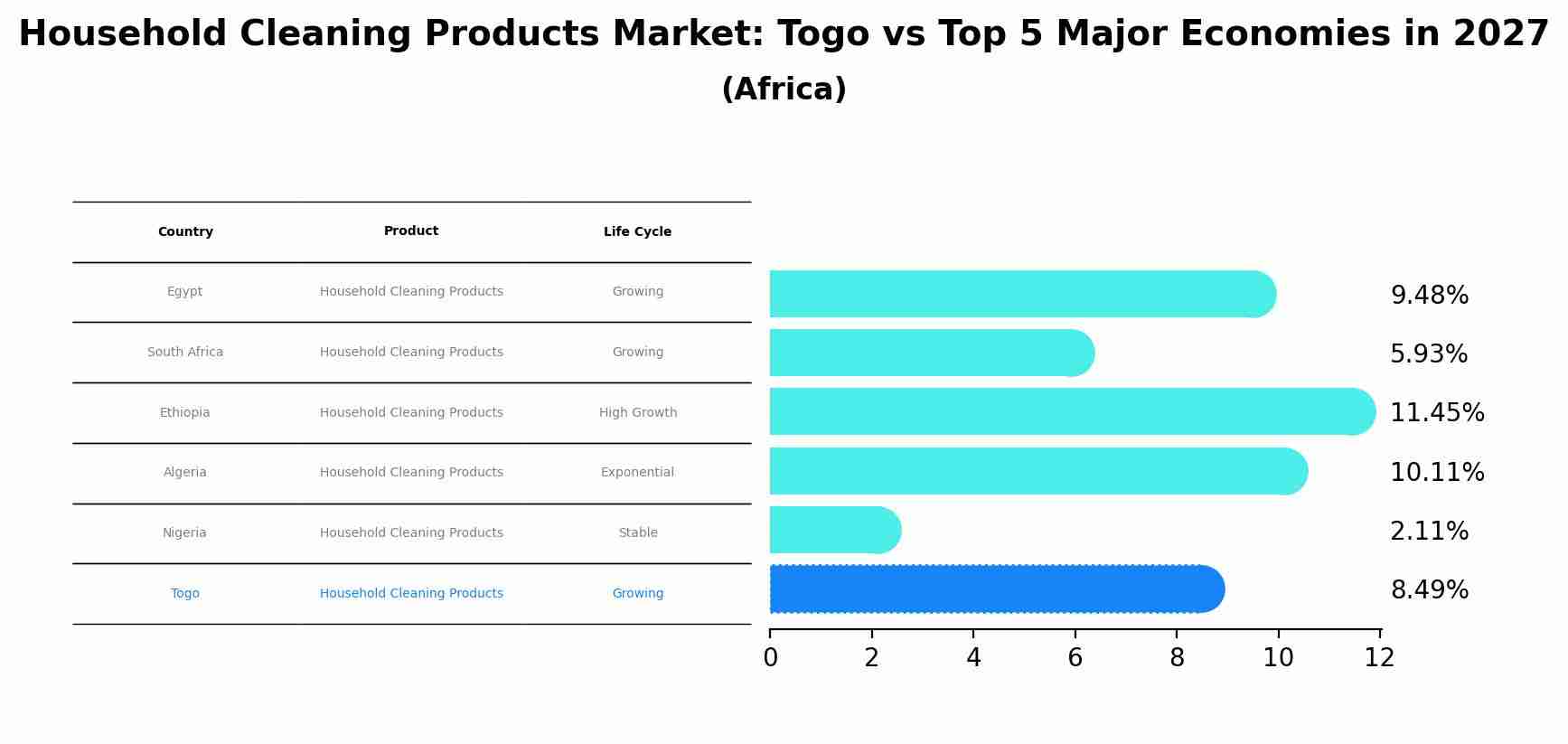 Household Cleaning Products Market: Togo vs Top 5 Major Economies in 2027
(Africa)

| Country | Product | Life Cycle |
|---|---|---|
| Egypt | Household Cleaning Products | Growing |
| South Africa | Household Cleaning Products | Growing |
| Ethiopia | Household Cleaning Products | High Growth |
| Algeria | Household Cleaning Products | Exponential |
| Nigeria | Household Cleaning Products | Stable |
| Togo | Household Cleaning Products | Growing |

9.48%
5.93%
11.45%
10.11%
2.11%
8.49%

0 2 4 6 8 10 12